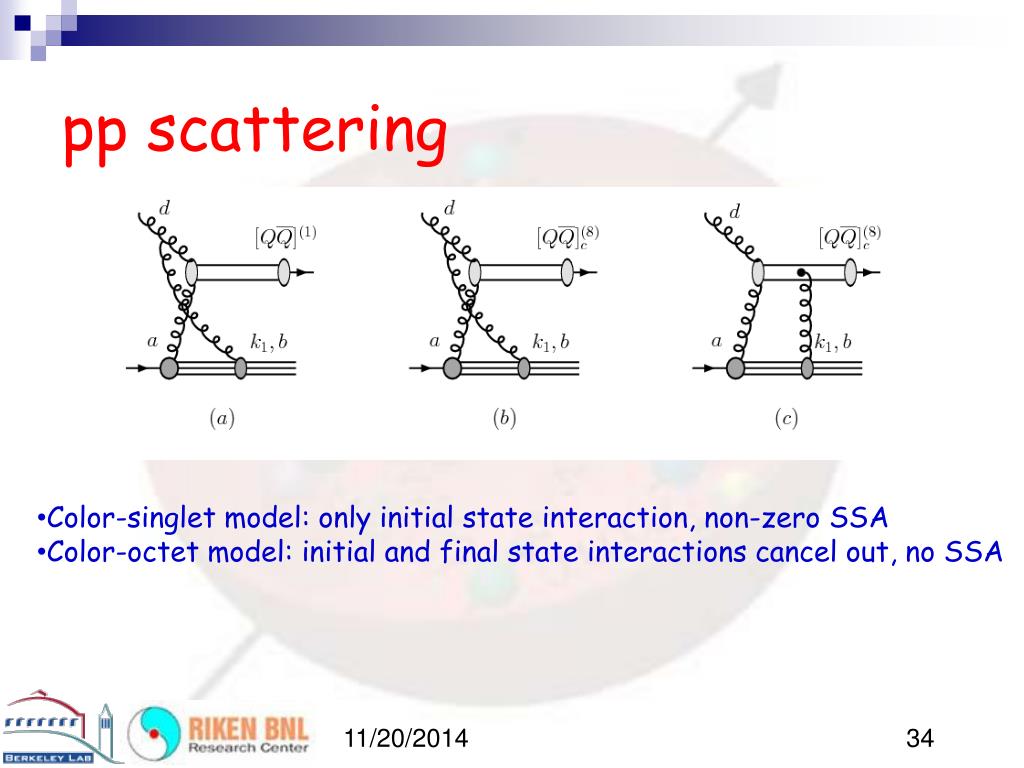 pp scattering

$d$

$[Q\overline{Q}]^{(1)}$

$a$

$k_1, b$

$(a)$

$d$

$[Q\overline{Q}]_c^{(8)}$

$a$

$k_1, b$

$(b)$

$d$

$[Q\overline{Q}]_c^{(8)}$

$a$

$k_1, b$

$(c)$

•Color-singlet model: only initial state interaction, non-zero SSA
•Color-octet model: initial and final state interactions cancel out, no SSA

BERKELEY LAB

RIKEN BNL Research Center

11/20/2014

34